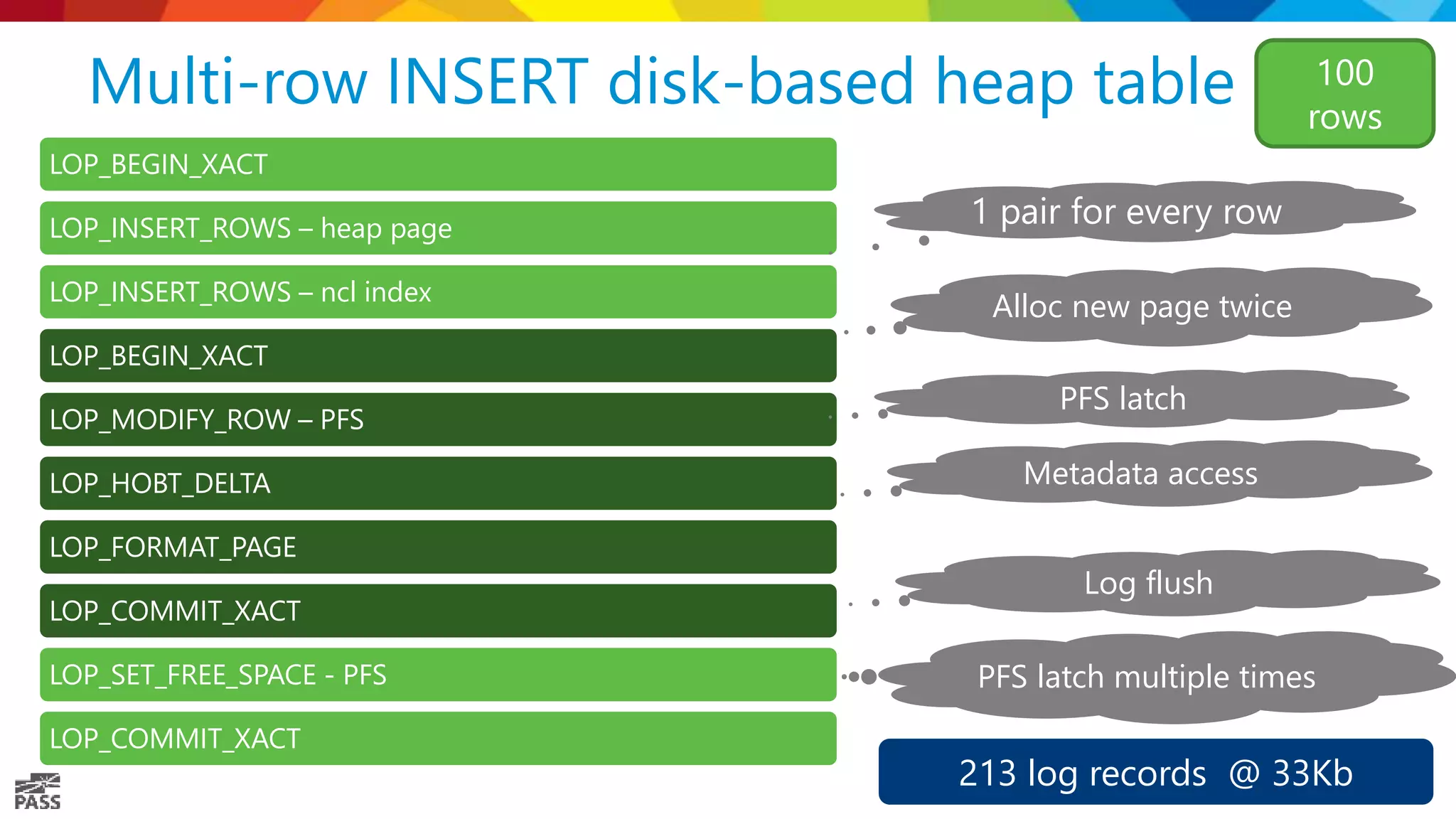 Multi-row INSERT disk-based heap table

100 rows

LOP_BEGIN_XACT

LOP_INSERT_ROWS – heap page

LOP_INSERT_ROWS – ncl index

LOP_BEGIN_XACT

LOP_MODIFY_ROW – PFS

LOP_HOBT_DELTA

LOP_FORMAT_PAGE

LOP_COMMIT_XACT

LOP_SET_FREE_SPACE - PFS

LOP_COMMIT_XACT

1 pair for every row

Alloc new page twice

PFS latch

Metadata access

Log flush

PFS latch multiple times

213 log records @ 33Kb

PASS